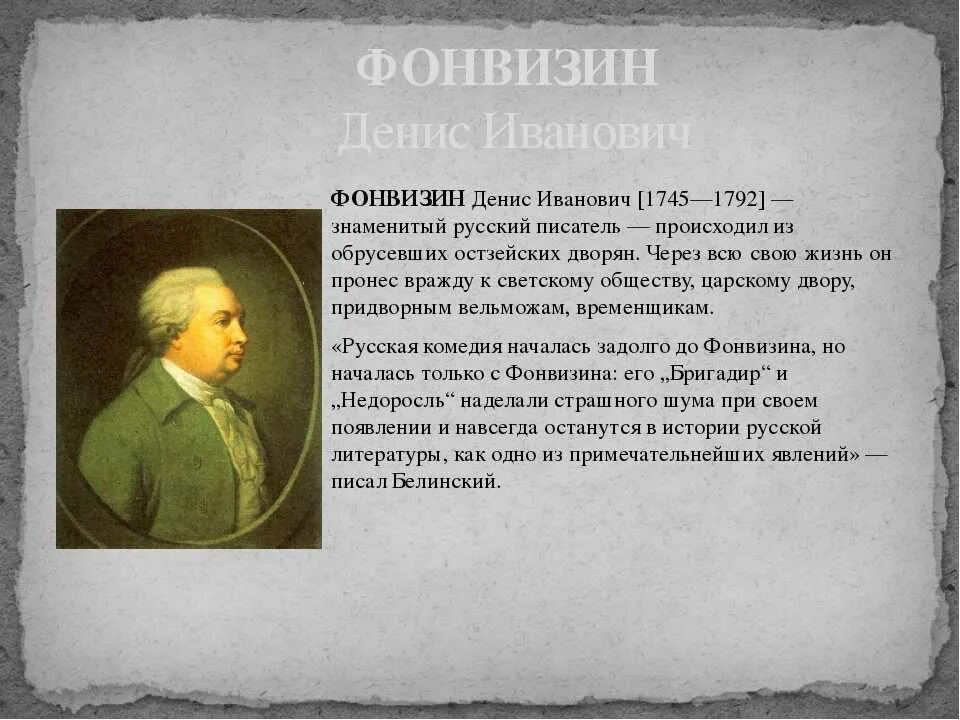 ФОНВИЗИН
Денис Иванович

ФОНВИЗИН Денис Иванович [1745—1792] — знаменитый русский писатель — происходил из обрусевших остзейских дворян. Через всю свою жизнь он пронес вражду к светскому обществу, царскому двору, придворным вельможам, временщикам.

«Русская комедия началась задолго до Фонвизина, но началась только с Фонвизина: его „Бригадир“ и „Недоросль“ наделали страшного шума при своем появлении и навсегда останутся в истории русской литературы, как одно из примечательнейших явлений» — писал Белинский.